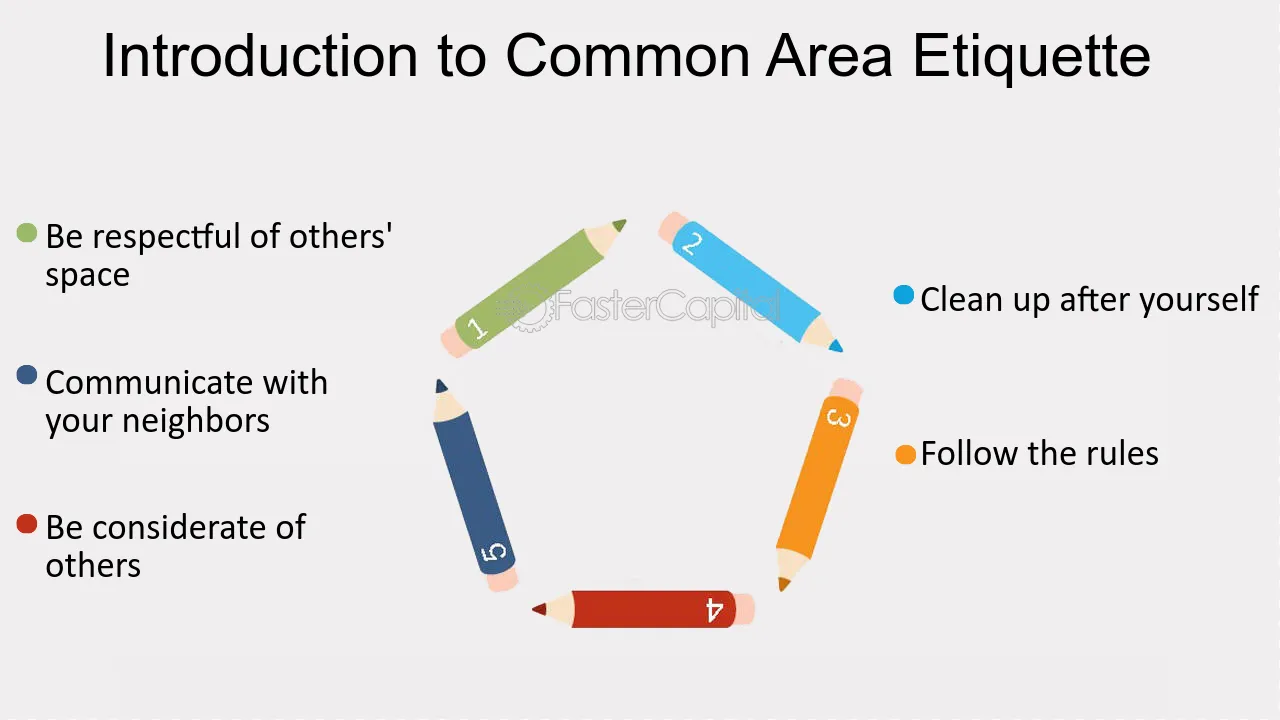 Introduction to Common Area Etiquette

Be respectful of others' space

Communicate with your neighbors

Be considerate of others

1

2

3

4

5

FasterCapital

Clean up after yourself

Follow the rules